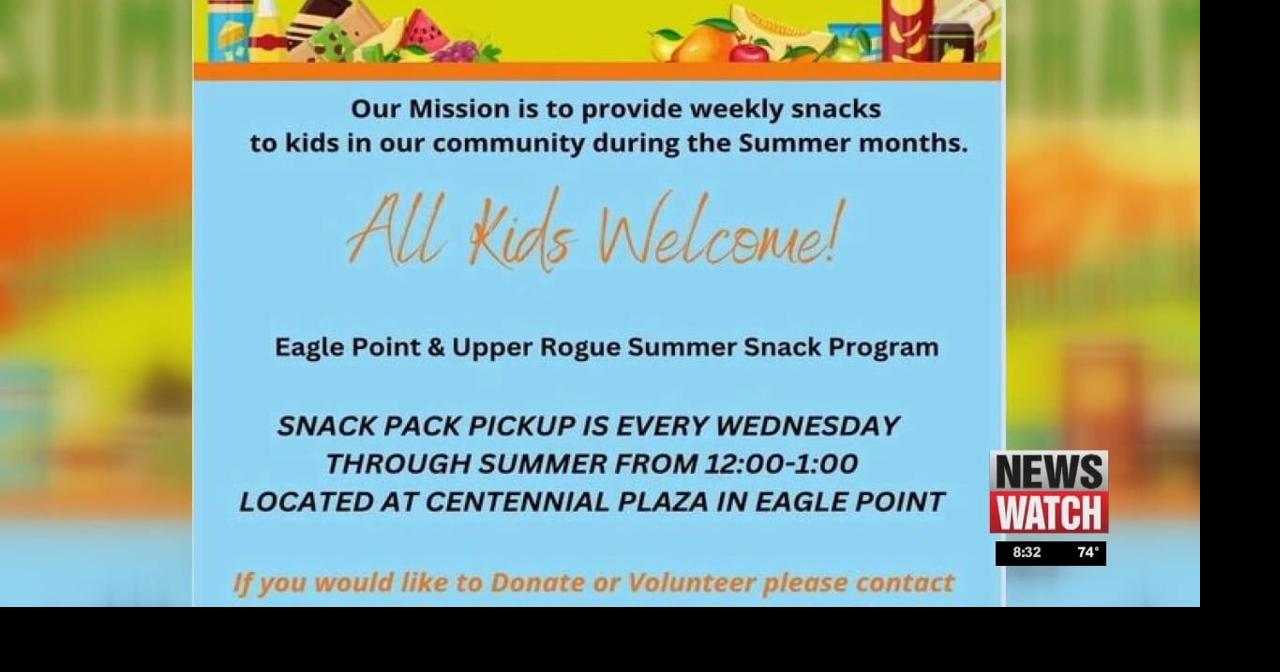 Our Mission is to provide weekly snacks to kids in our community during the Summer months.

All Kids Welcome!

Eagle Point & Upper Rogue Summer Snack Program

SNACK PACK PICKUP IS EVERY WEDNESDAY
THROUGH SUMMER FROM 12:00-1:00
LOCATED AT CENTENNIAL PLAZA IN EAGLE POINT

If you would like to Donate or Volunteer please contact

NEWS WATCH
8:32 74°